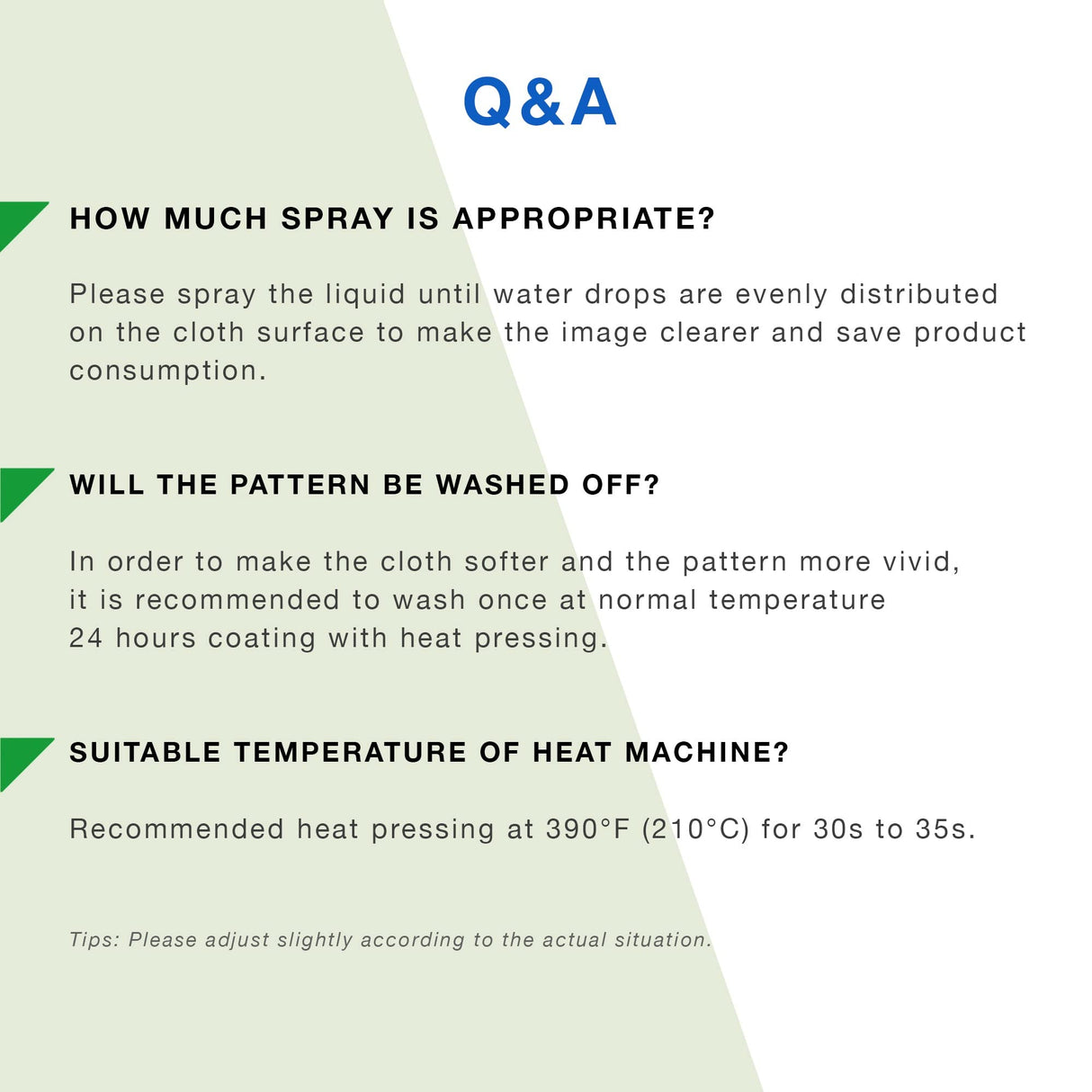 Q&A

HOW MUCH SPRAY IS APPROPRIATE?

Please spray the liquid until water drops are evenly distributed on the cloth surface to make the image clearer and save product consumption.

WILL THE PATTERN BE WASHED OFF?

In order to make the cloth softer and the pattern more vivid, it is recommended to wash once at normal temperature 24 hours coating with heat pressing.

SUITABLE TEMPERATURE OF HEAT MACHINE?

Recommended heat pressing at 390°F (210°C) for 30s to 35s.

Tips: Please adjust slightly according to the actual situation.